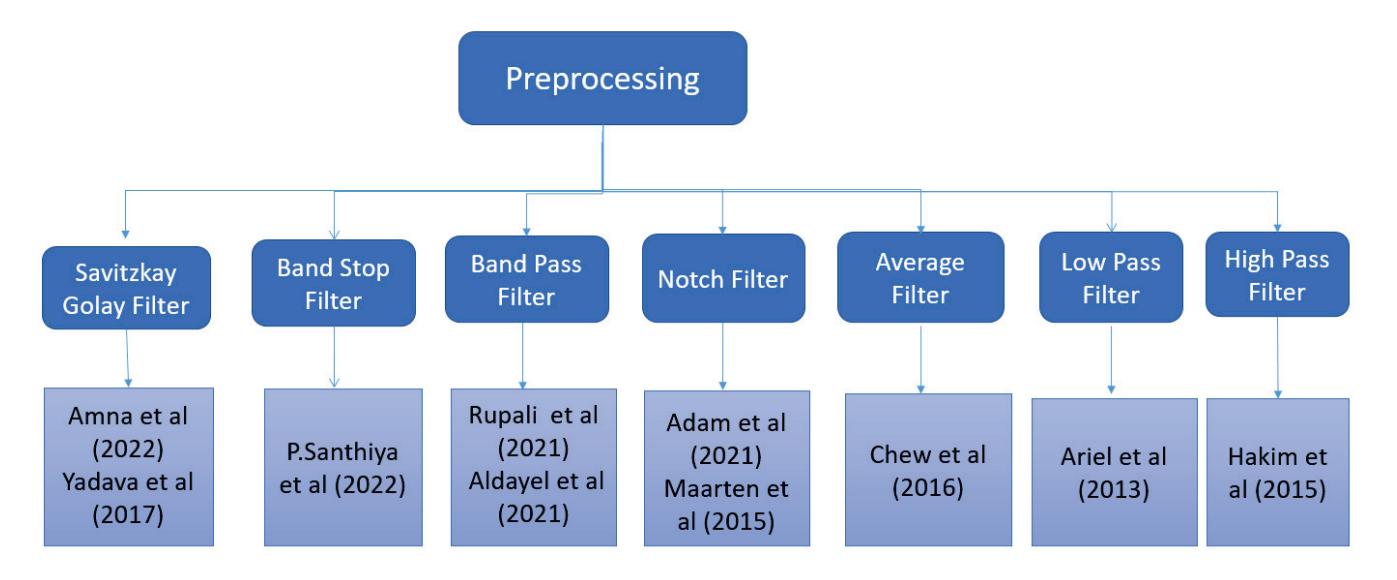 Preprocessing

Savitzkay Golay Filter

Band Stop Filter

Band Pass Filter

Notch Filter

Average Filter

Low Pass Filter

High Pass Filter

Amna et al (2022) Yadava et al (2017)

P.Santhiya et al (2022)

Rupali et al (2021) Aldayel et al (2021)

Adam et al (2021) Maarten et al (2015)

Chew et al (2016)

Ariel et al (2013)

Hakim et al (2015)